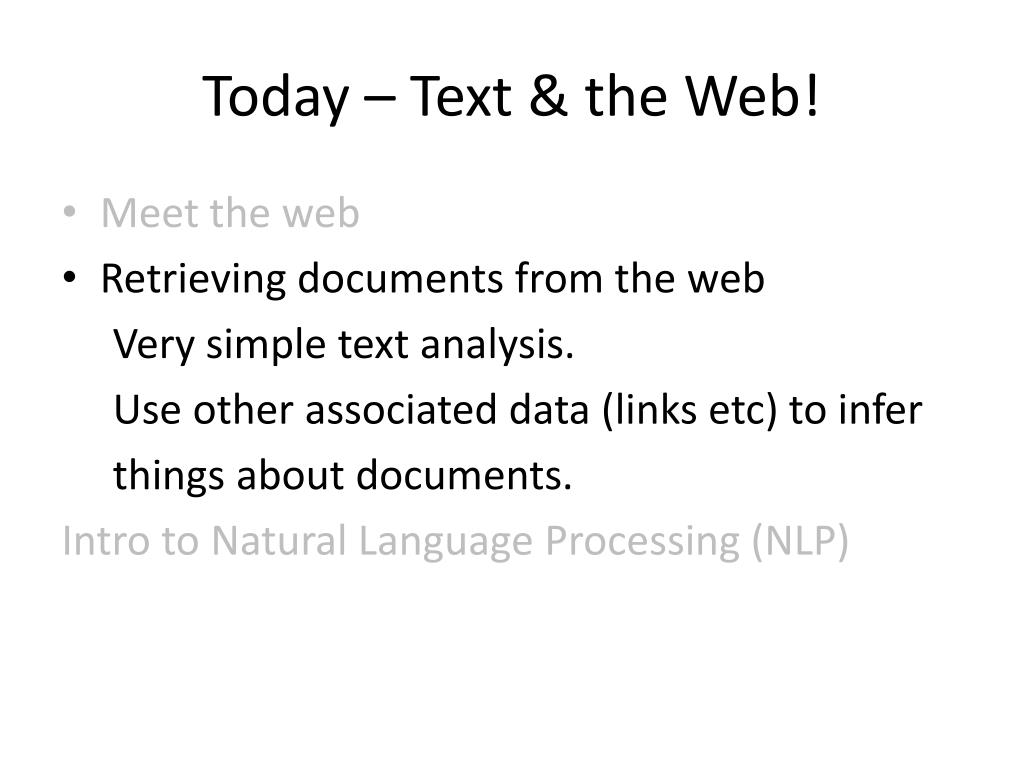 Today – Text & the Web!

• Meet the web
• Retrieving documents from the web

Very simple text analysis.

Use other associated data (links etc) to infer things about documents.

Intro to Natural Language Processing (NLP)